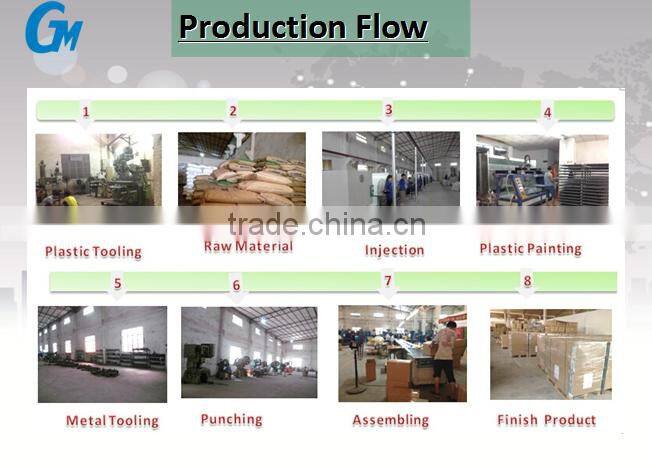 GM

Production Flow

1
2
3
4

trade.china.cn

Plastic Tooling
Raw Material
Injection
Plastic Painting

5
6
7
8

Metal Tooling
Punching
Assembling
Finish Product